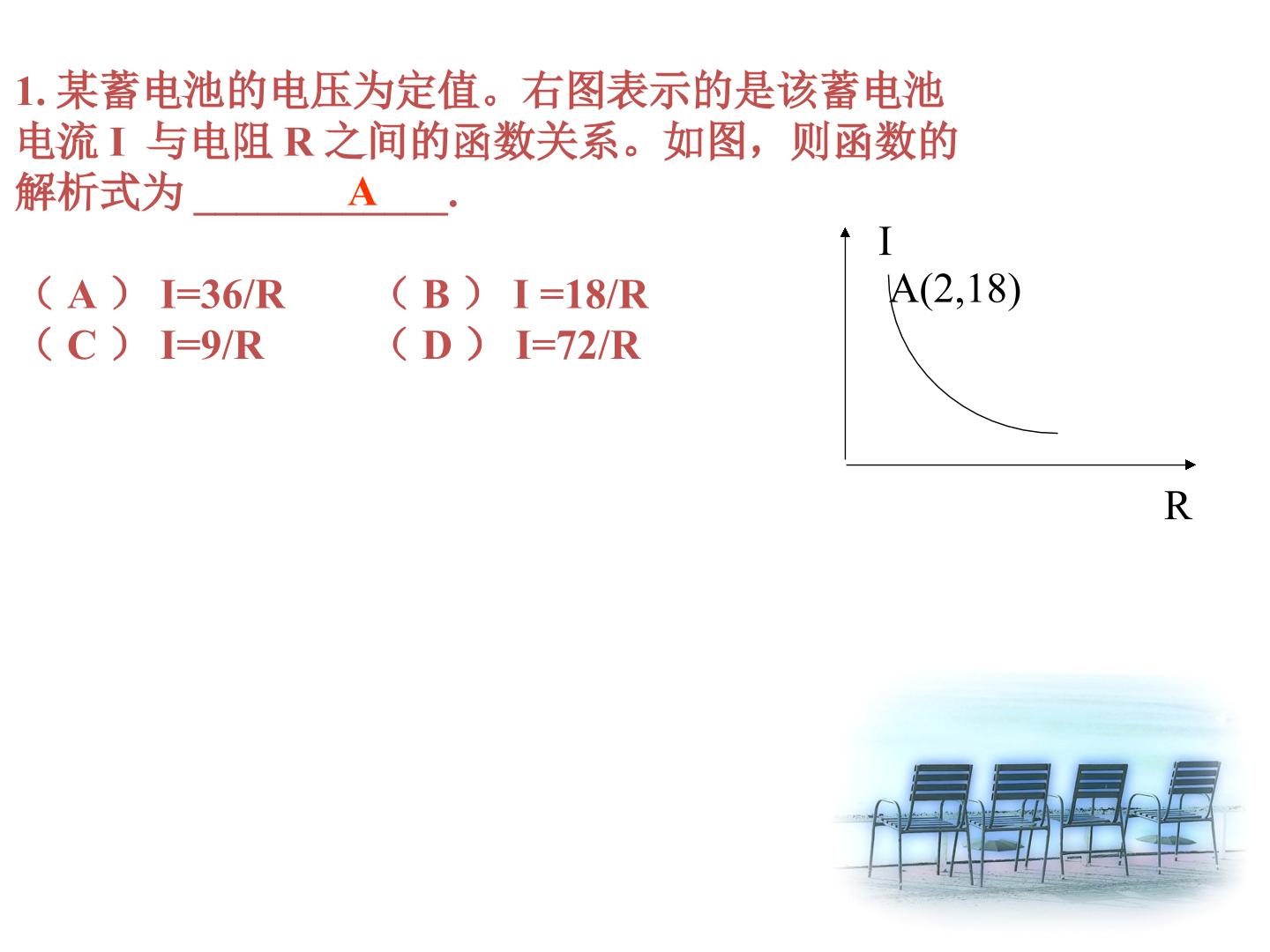 1. 某蓄电池的电压为定值。右图表示的是该蓄电池电流 I 与电阻 R 之间的函数关系。如图，则函数的解析式为 ______A______.

（ A ） I=36/R　　（ B ） I =18/R
（ C ） I=9/R　　（ D ） I=72/R

I
A(2,18)
R